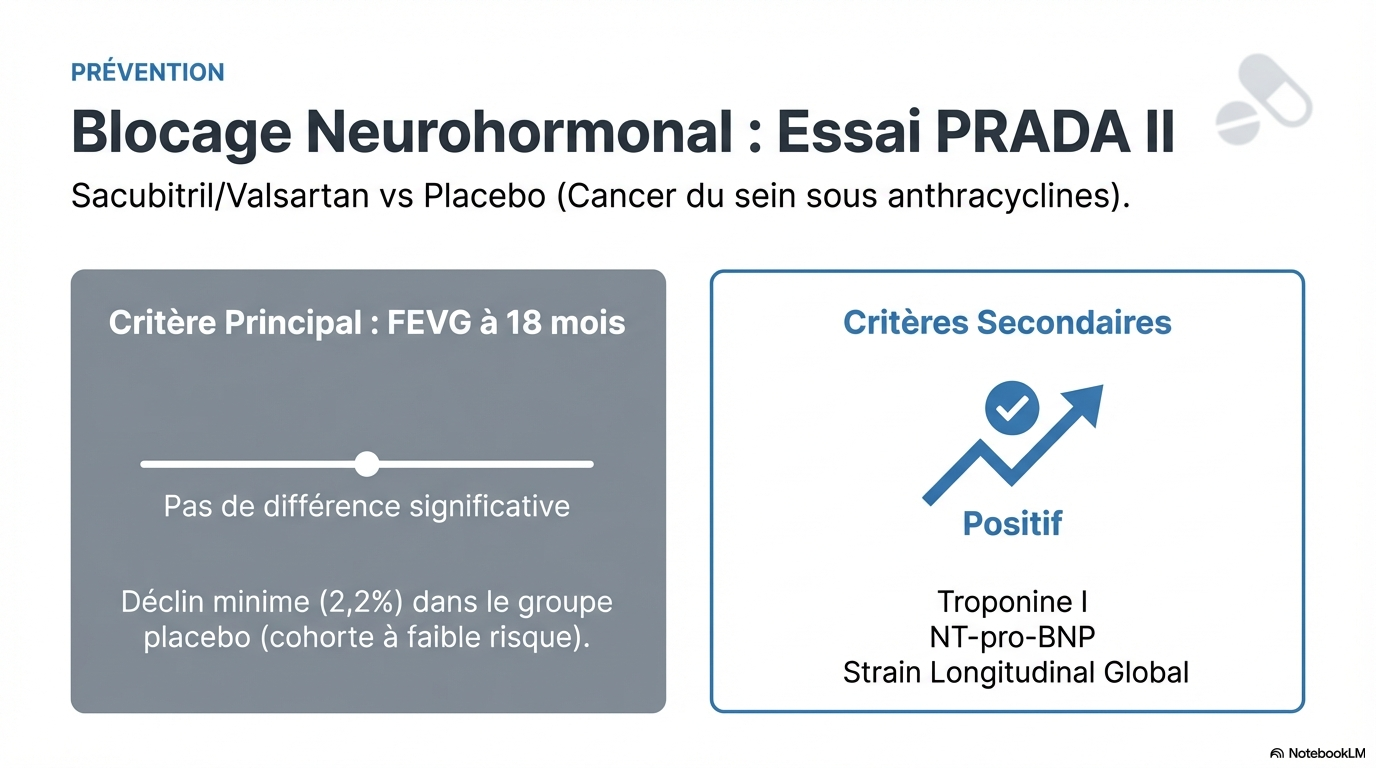 PRÉVENTION

Blocage Neurohormonal : Essai PRADA II

Sacubitril/Valsartan vs Placebo (Cancer du sein sous anthracyclines).

Critère Principal : FEVG à 18 mois

Pas de différence significative

Déclin minime (2,2%) dans le groupe placebo (cohorte à faible risque).

Critères Secondaires

Positif

Troponine I
NT-pro-BNP
Strain Longitudinal Global

NotebookLM